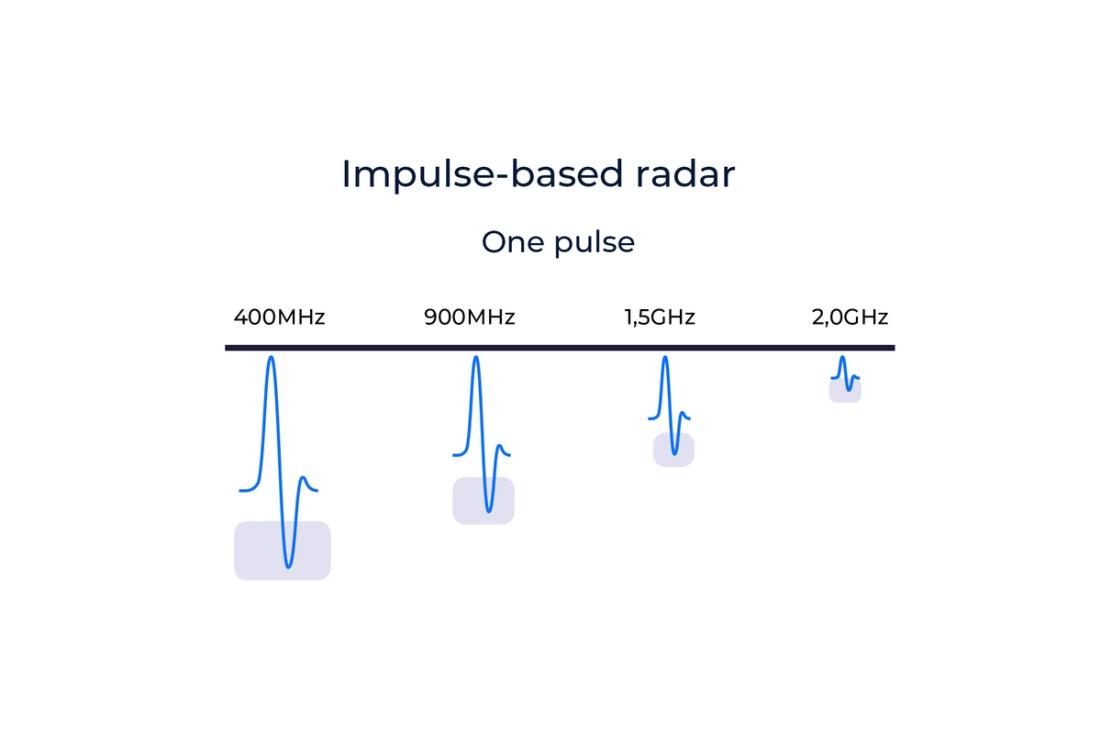 Impulse-based radar

One pulse

400MHz 900MHz 1,5GHz 2,0GHz